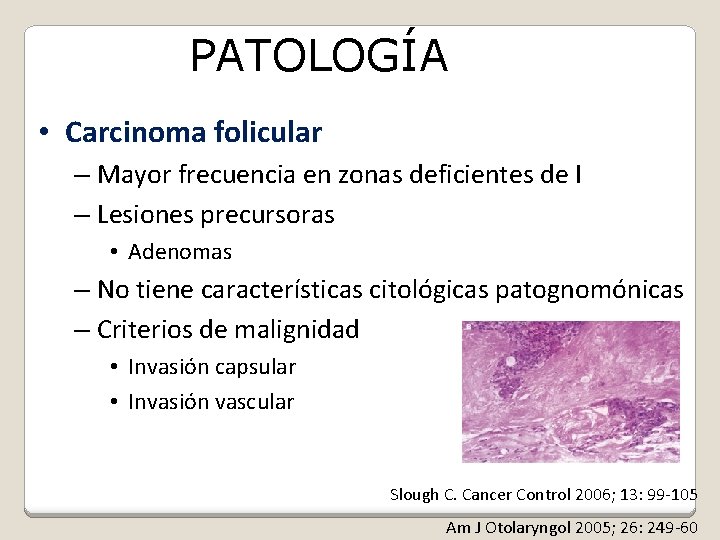 PATOLOGÍA

• Carcinoma folicular
– Mayor frecuencia en zonas deficientes de I
– Lesiones precursoras
• Adenomas
– No tiene características citológicas patognomónicas
– Criterios de malignidad
• Invasión capsular
• Invasión vascular

Slough C. Cancer Control 2006; 13: 99-105

Am J Otolaryngol 2005; 26: 249-60